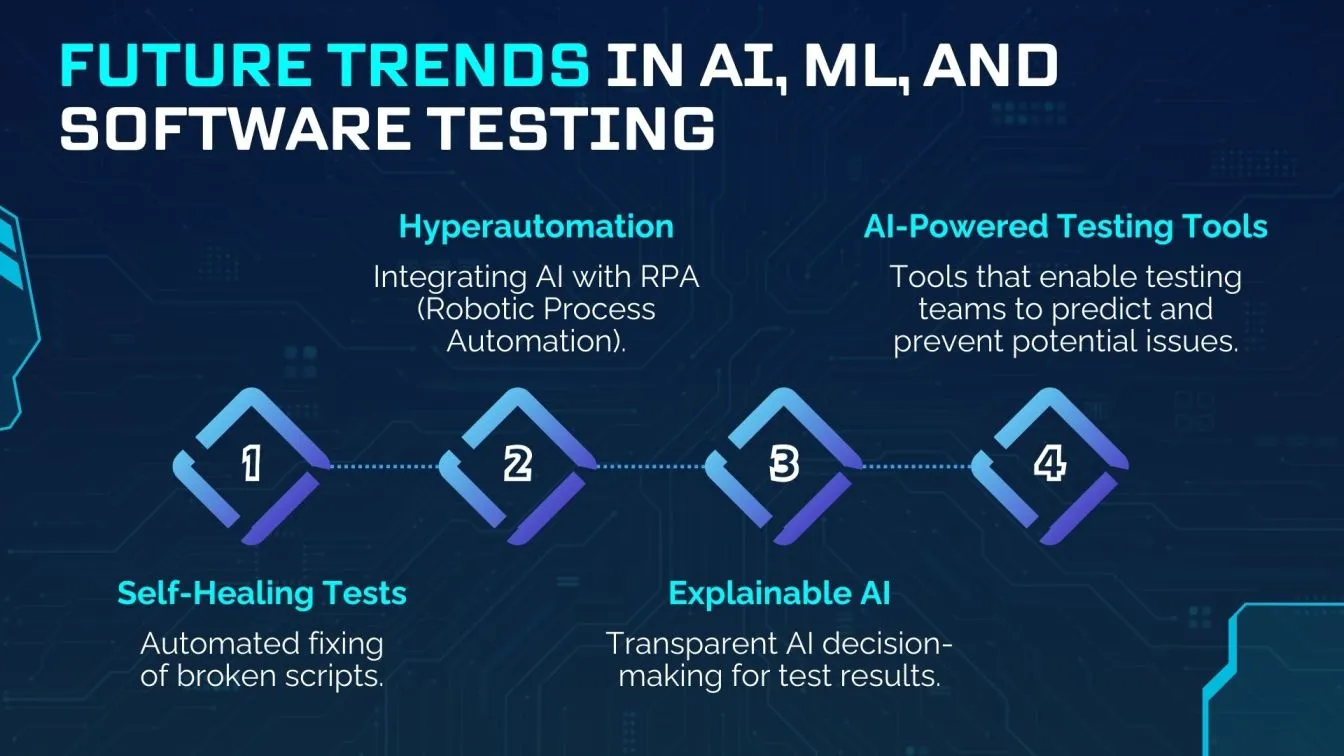 FUTURE TRENDS IN AI, ML, AND SOFTWARE TESTING

Hyperautomation
Integrating AI with RPA (Robotic Process Automation).

AI-Powered Testing Tools
Tools that enable testing teams to predict and prevent potential issues.

1

2

3

4

Self-Healing Tests
Automated fixing of broken scripts.

Explainable AI
Transparent AI decision-making for test results.